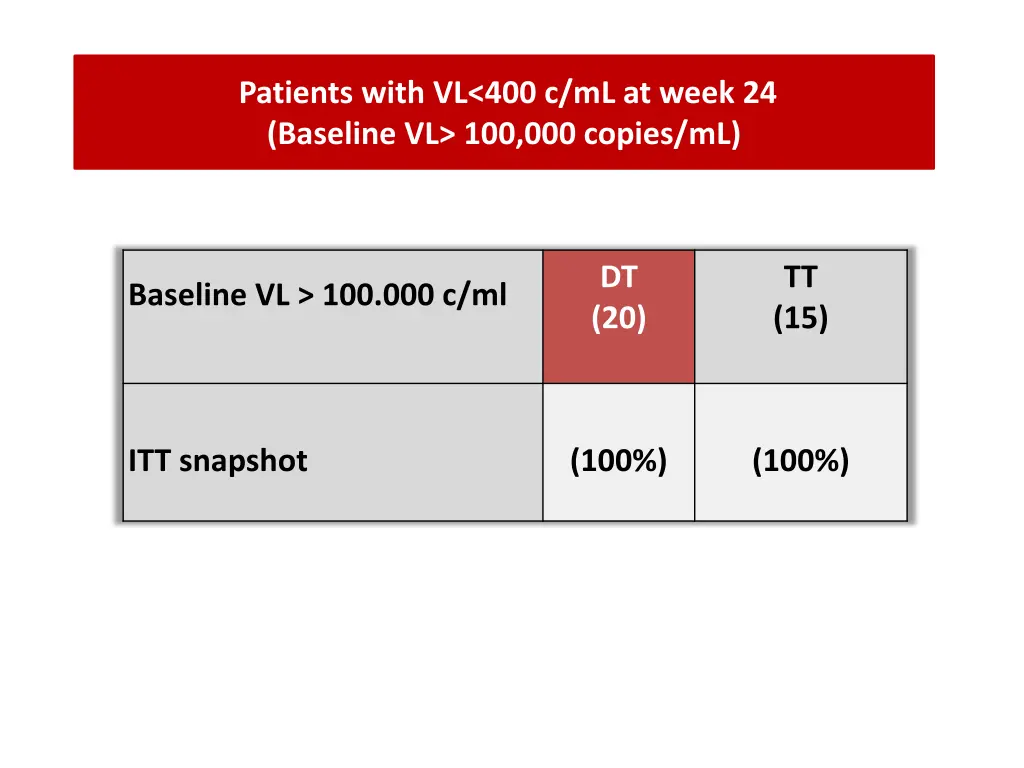 Patients with VL<400 c/mL at week 24
(Baseline VL> 100,000 copies/mL)

| Baseline VL > 100.000 c/ml | DT (20) | TT (15) |
|---|---|---|
| ITT snapshot | (100%) | (100%) |